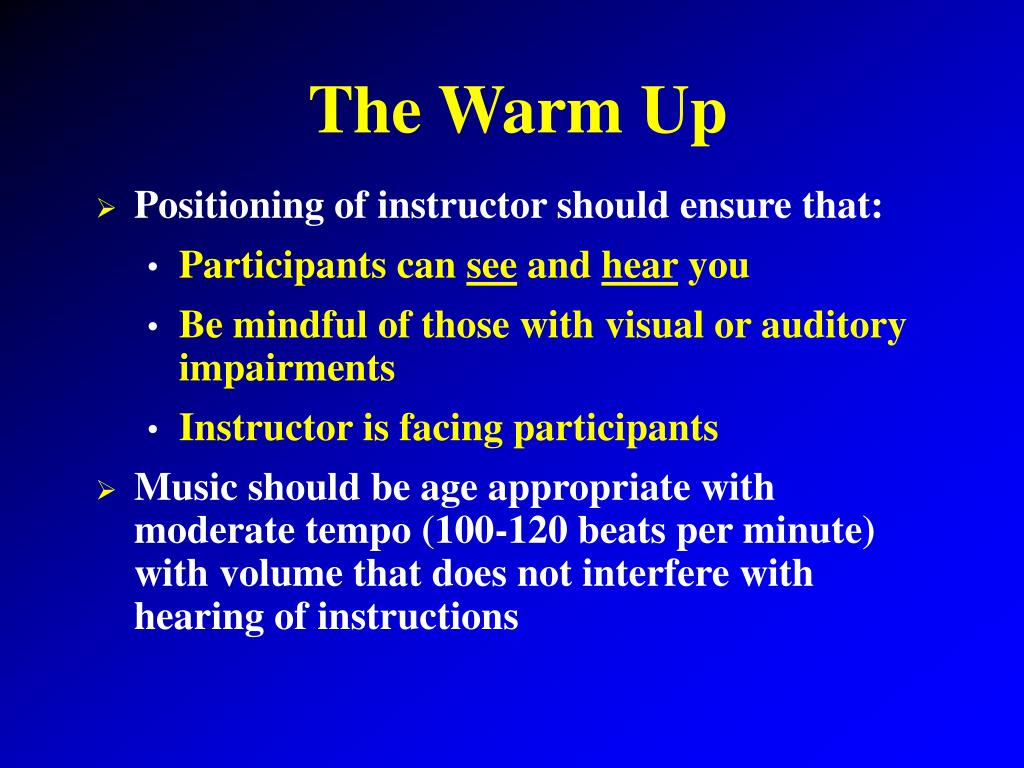 The Warm Up

➢ Positioning of instructor should ensure that:

• Participants can see and hear you

• Be mindful of those with visual or auditory impairments

• Instructor is facing participants

➢ Music should be age appropriate with moderate tempo (100-120 beats per minute) with volume that does not interfere with hearing of instructions